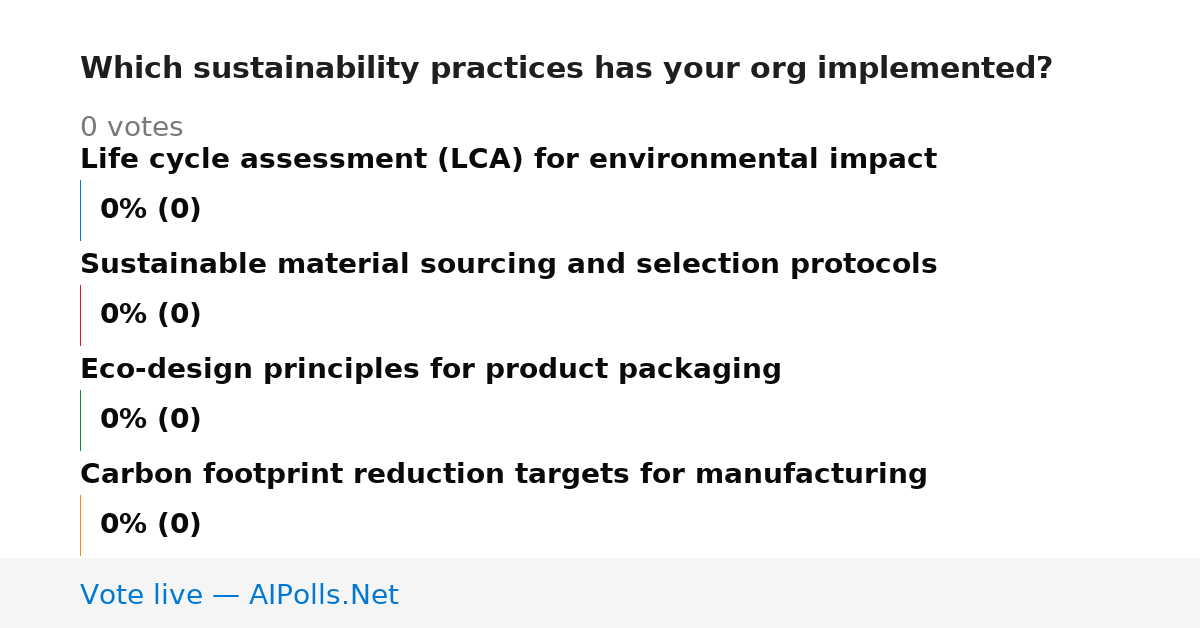 Which sustainability practices has your org implemented?

0 votes

Life cycle assessment (LCA) for environmental impact

0% (0)

Sustainable material sourcing and selection protocols

0% (0)

Eco-design principles for product packaging

0% (0)

Carbon footprint reduction targets for manufacturing

0% (0)

Vote live — AIPolls.Net